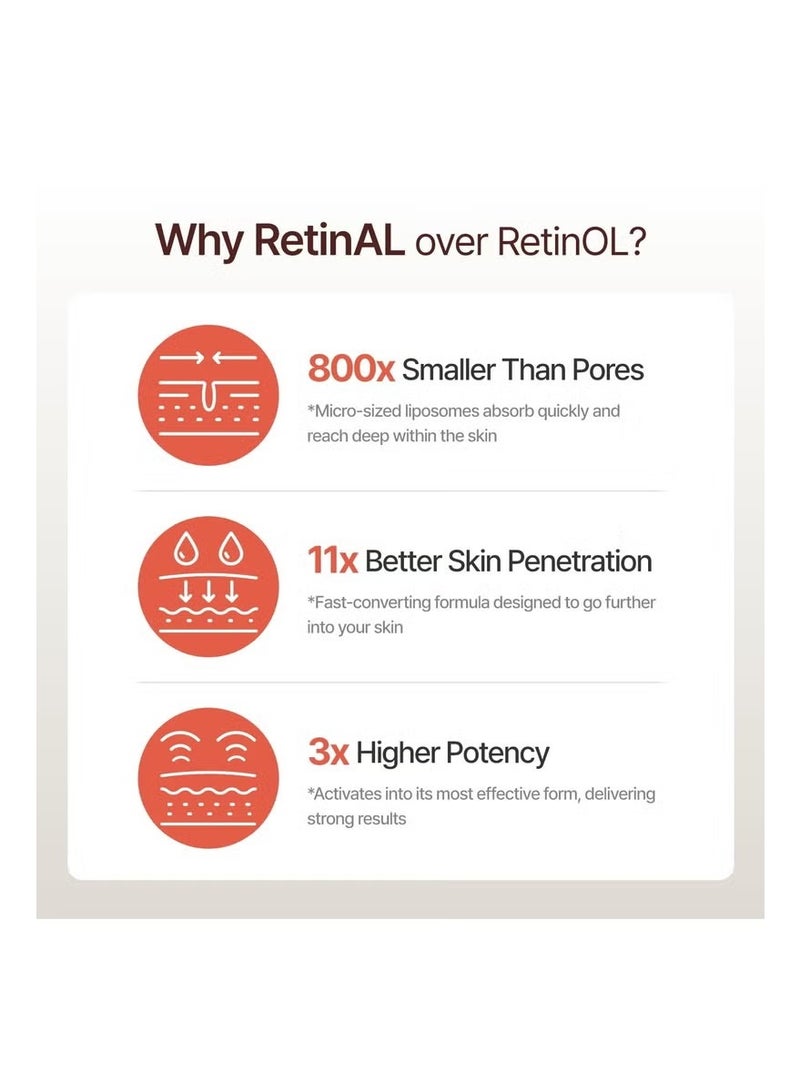 Why RetinAL over RetinOL?

800x Smaller Than Pores

*Micro-sized liposomes absorb quickly and reach deep within the skin

11x Better Skin Penetration

*Fast-converting formula designed to go further into your skin

3x Higher Potency

*Activates into its most effective form, delivering strong results